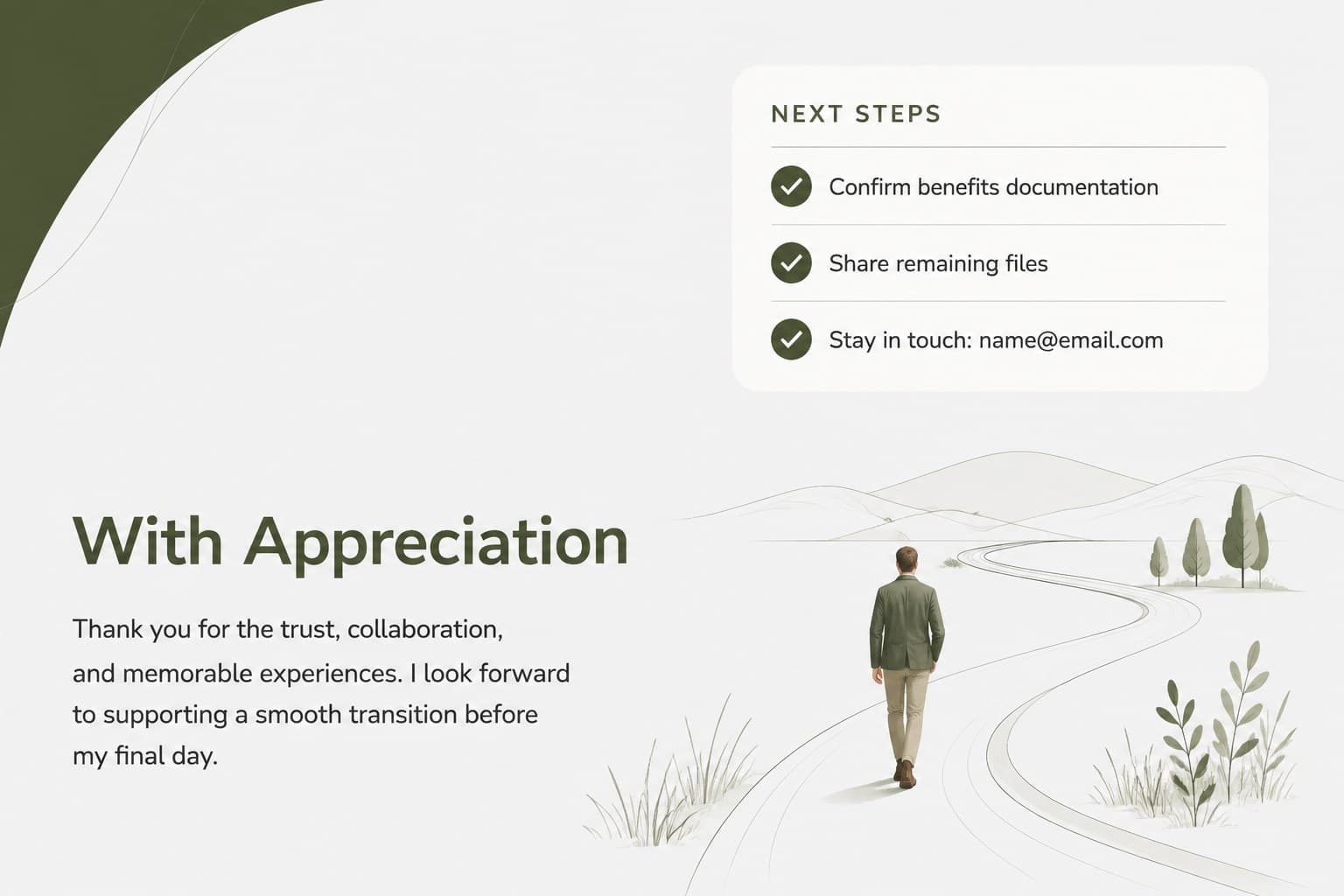 NEXT STEPS

Confirm benefits documentation

Share remaining files

Stay in touch: name@email.com

With Appreciation

Thank you for the trust, collaboration, and memorable experiences. I look forward to supporting a smooth transition before my final day.